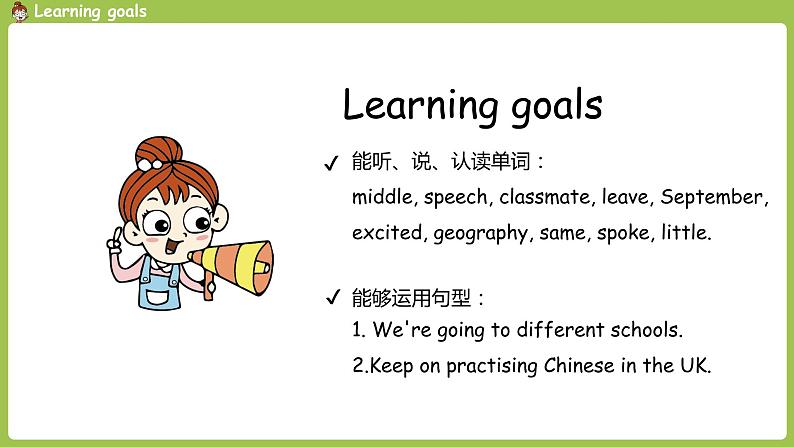 Learning goals

Learning goals

✓ 能听、说、认读单词：
middle, speech, classmate, leave, September, excited, geography, same, spoke, little.

✓ 能够运用句型：
1. We're going to different schools.
2.Keep on practising Chinese in the UK.